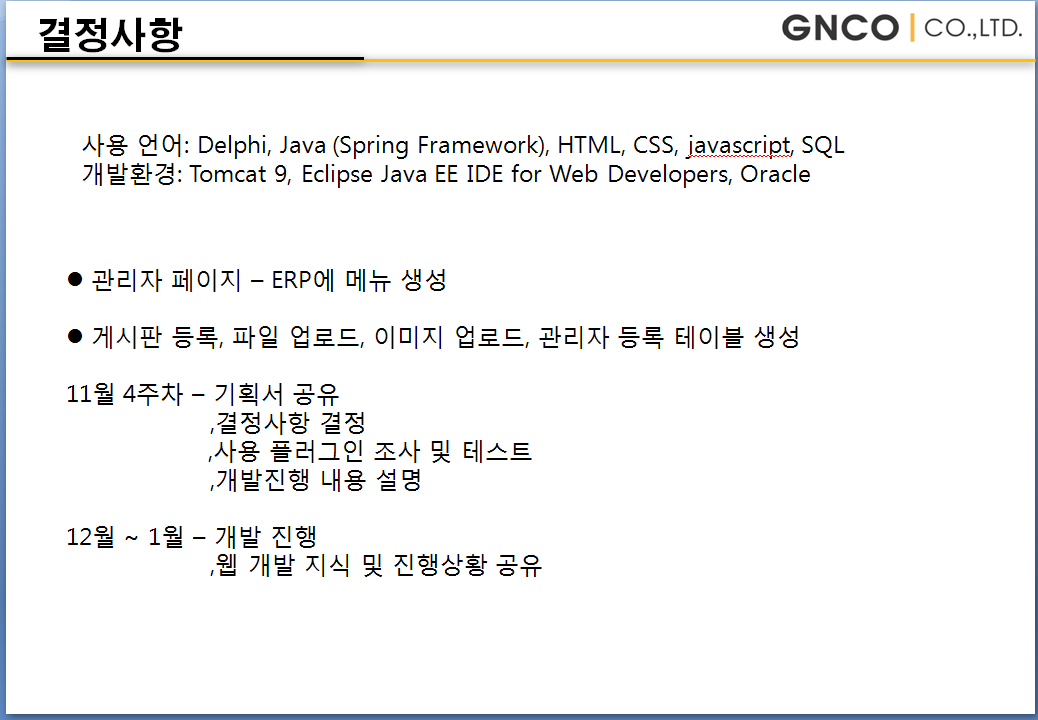 결정사항

GNCO | CO.,LTD.

사용 언어: Delphi, Java (Spring Framework), HTML, CSS, javascript, SQL
개발환경: Tomcat 9, Eclipse Java EE IDE for Web Developers, Oracle

● 관리자 페이지 – ERP에 메뉴 생성

● 게시판 등록, 파일 업로드, 이미지 업로드, 관리자 등록 테이블 생성

11월 4주차 – 기획서 공유
,결정사항 결정
,사용 플러그인 조사 및 테스트
,개발진행 내용 설명

12월 ~ 1월 – 개발 진행
,웹 개발 지식 및 진행상황 공유